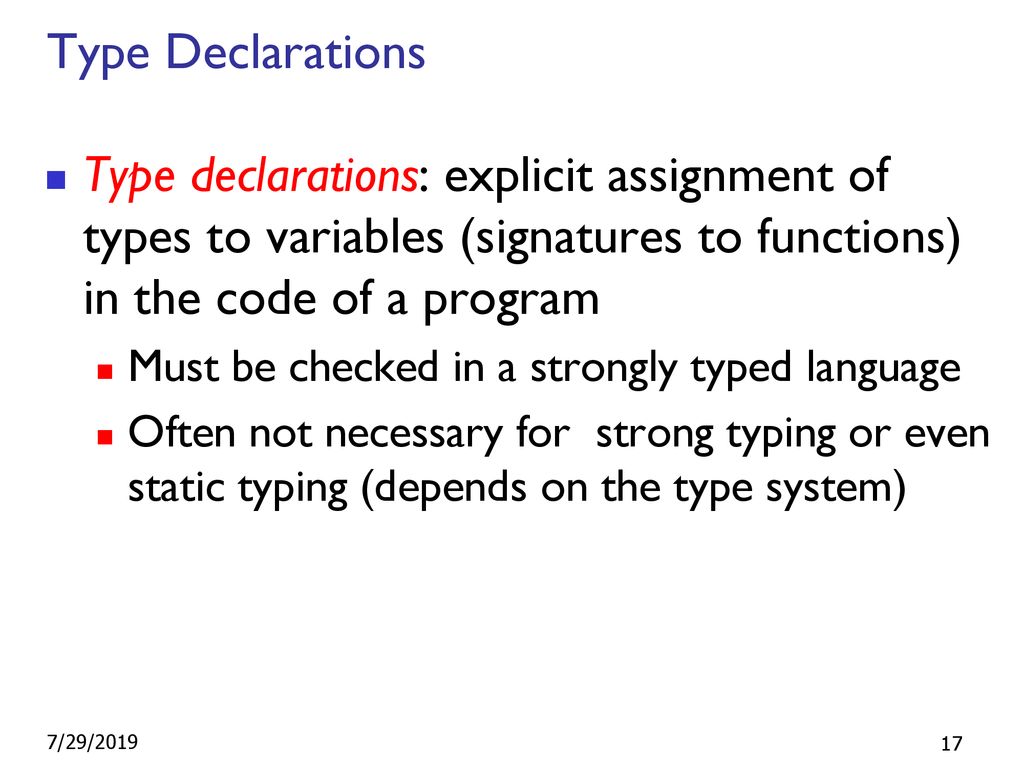 Type Declarations

Type declarations: explicit assignment of types to variables (signatures to functions) in the code of a program

Must be checked in a strongly typed language

Often not necessary for  strong typing or even static typing (depends on the type system)

7/29/2019

17